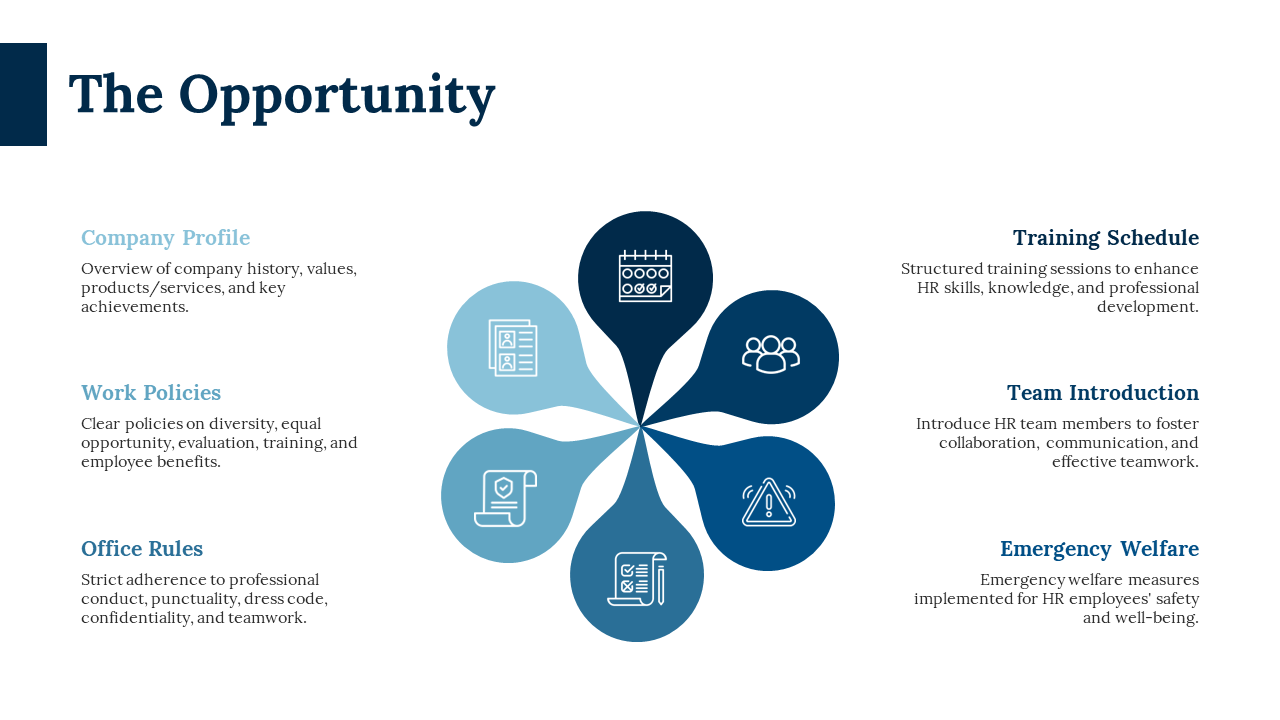 The Opportunity

Company Profile

Overview of company history, values, products/services, and key achievements.

Work Policies

Clear policies on diversity, equal opportunity, evaluation, training, and employee benefits.

Office Rules

Strict adherence to professional conduct, punctuality, dress code, confidentiality, and teamwork.

Training Schedule

Structured training sessions to enhance HR skills, knowledge, and professional development.

Team Introduction

Introduce HR team members to foster collaboration, communication, and effective teamwork.

Emergency Welfare

Emergency welfare measures implemented for HR employees' safety and well-being.